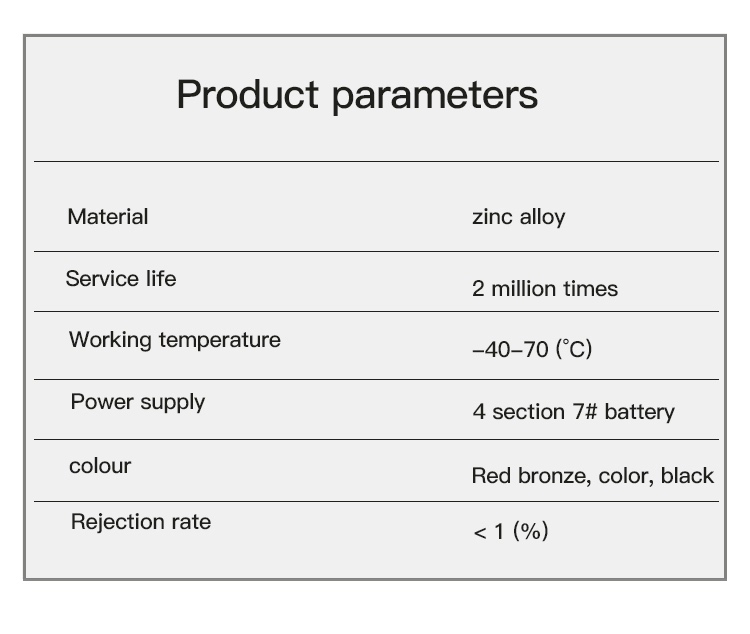 Product parameters

| | |
|---|---|
| Material | zinc alloy |
| Service life | 2 million times |
| Working temperature | −40−70 (°C) |
| Power supply | 4 section 7# battery |
| colour | Red bronze, color, black |
| Rejection rate | < 1 (%) |